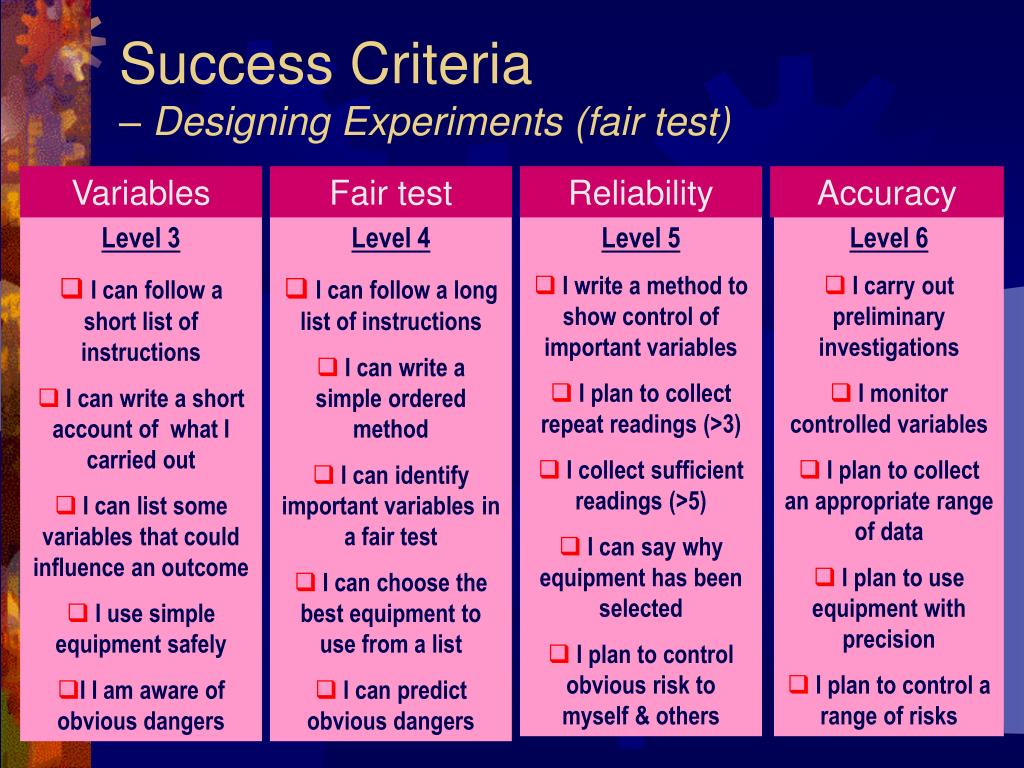 Success Criteria
– Designing Experiments (fair test)

Variables

Level 3

❑ I can follow a short list of instructions

❑ I can write a short account of what I carried out

❑ I can list some variables that could influence an outcome

❑ I use simple equipment safely

❑I I am aware of obvious dangers

Fair test

Level 4

❑ I can follow a long list of instructions

❑ I can write a simple ordered method

❑ I can identify important variables in a fair test

❑ I can choose the best equipment to use from a list

❑ I can predict obvious dangers

Reliability

Level 5

❑ I write a method to show control of important variables

❑ I plan to collect repeat readings (>3)

❑ I collect sufficient readings (>5)

❑ I can say why equipment has been selected

❑ I plan to control obvious risk to myself & others

Accuracy

Level 6

❑ I carry out preliminary investigations

❑ I monitor controlled variables

❑ I plan to collect an appropriate range of data

❑ I plan to use equipment with precision

❑ I plan to control a range of risks